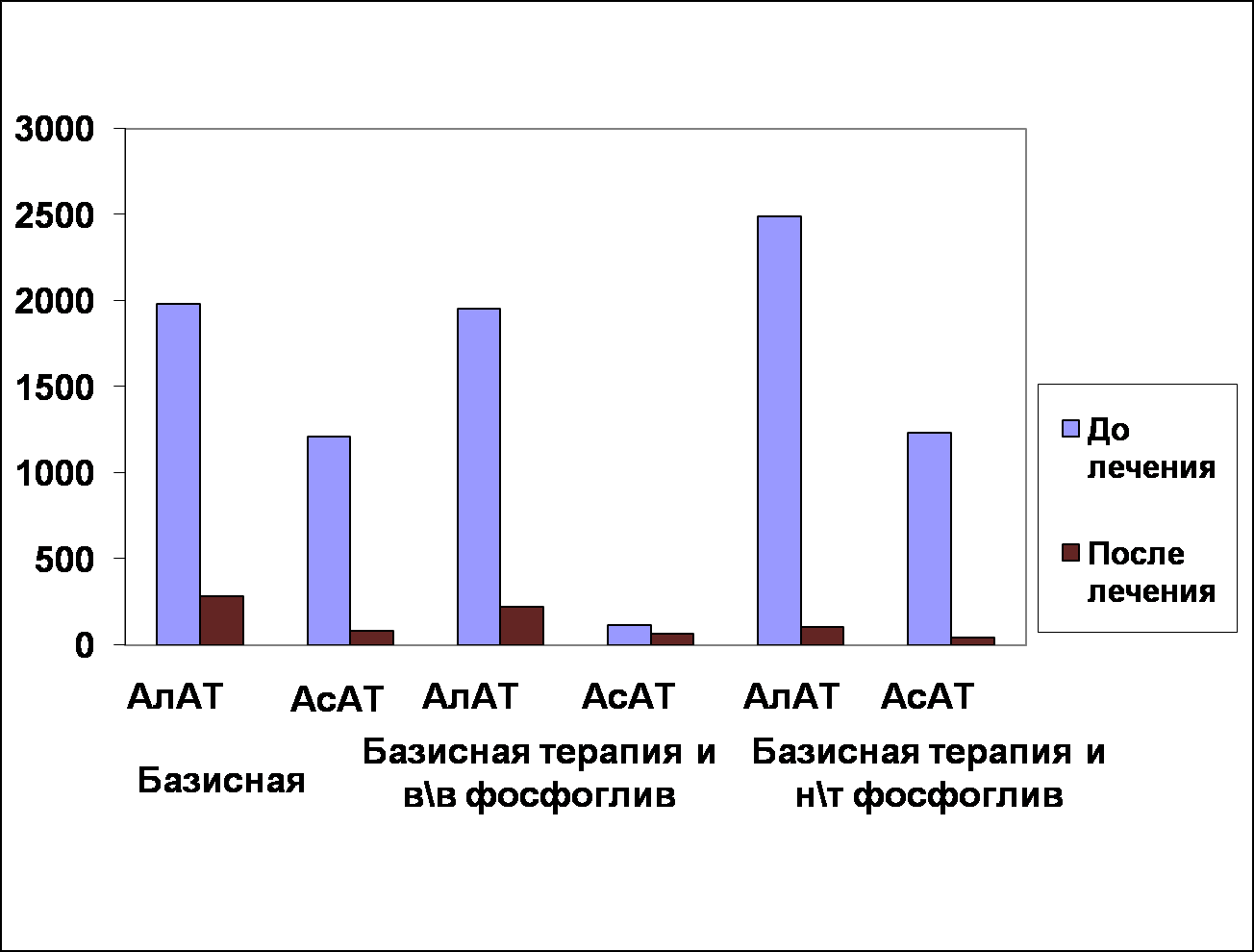 3000
2500
2000
1500
1000
500
0

АлАТ АсАТ АлАТ АсАТ АлАТ АсАТ

Базисная

Базисная терапия и в\в фосфоглив

Базисная терапия и н\т фосфоглив

До лечения

После лечения